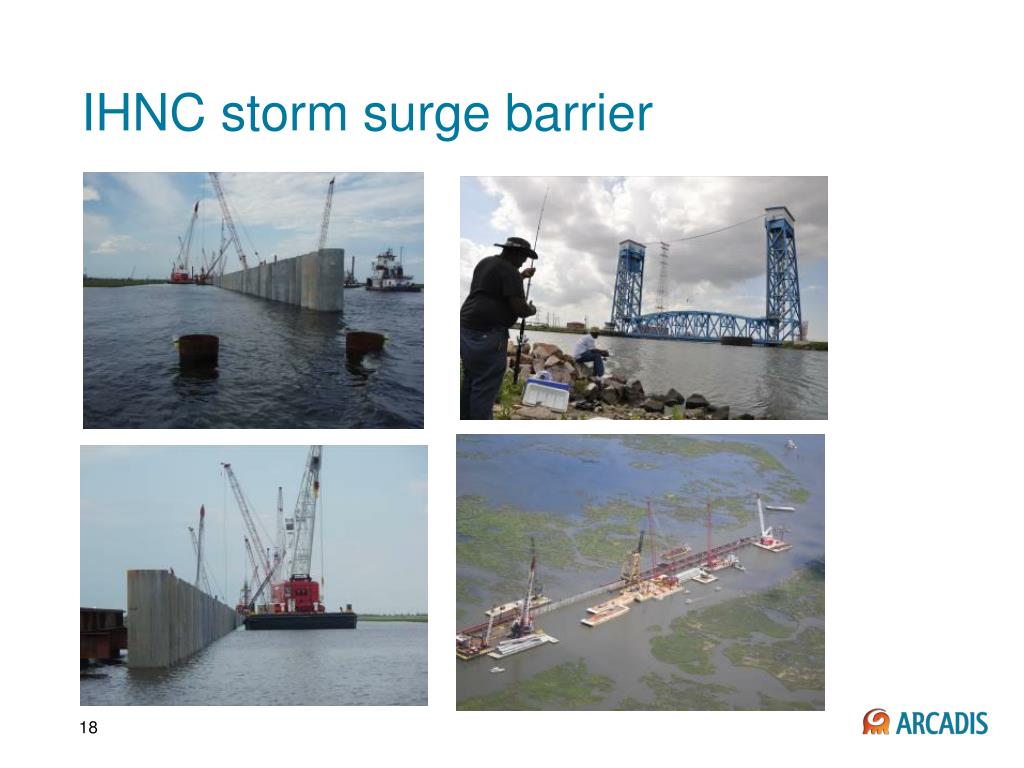 IHNC storm surge barrier

18

ARCADIS